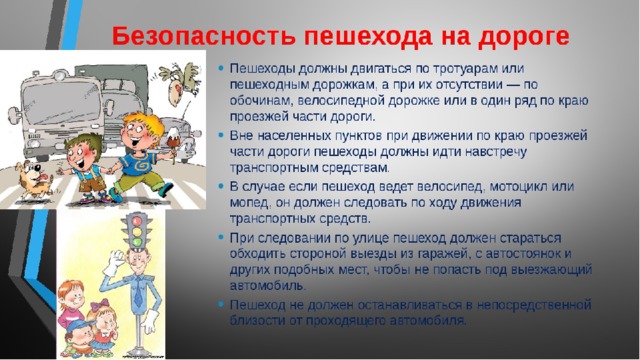 Безопасность пешехода на дороге

• Пешеходы должны двигаться по тротуарам или пешеходным дорожкам, а при их отсутствии — по обочинам, велосипедной дорожке или в один ряд по краю проезжей части дороги.

• Вне населенных пунктов при движении по краю проезжей части дороги пешеходы должны идти навстречу транспортным средствам.

• В случае если пешеход ведет велосипед, мотоцикл или мопед, он должен следовать по ходу движения транспортных средств.

• При следовании по улице пешеход должен стараться обходить стороной выезды из гаражей, с автостоянок и других подобных мест, чтобы не попасть под выезжающий автомобиль.

• Пешеход не должен останавливаться в непосредственной близости от проходящего автомобиля.